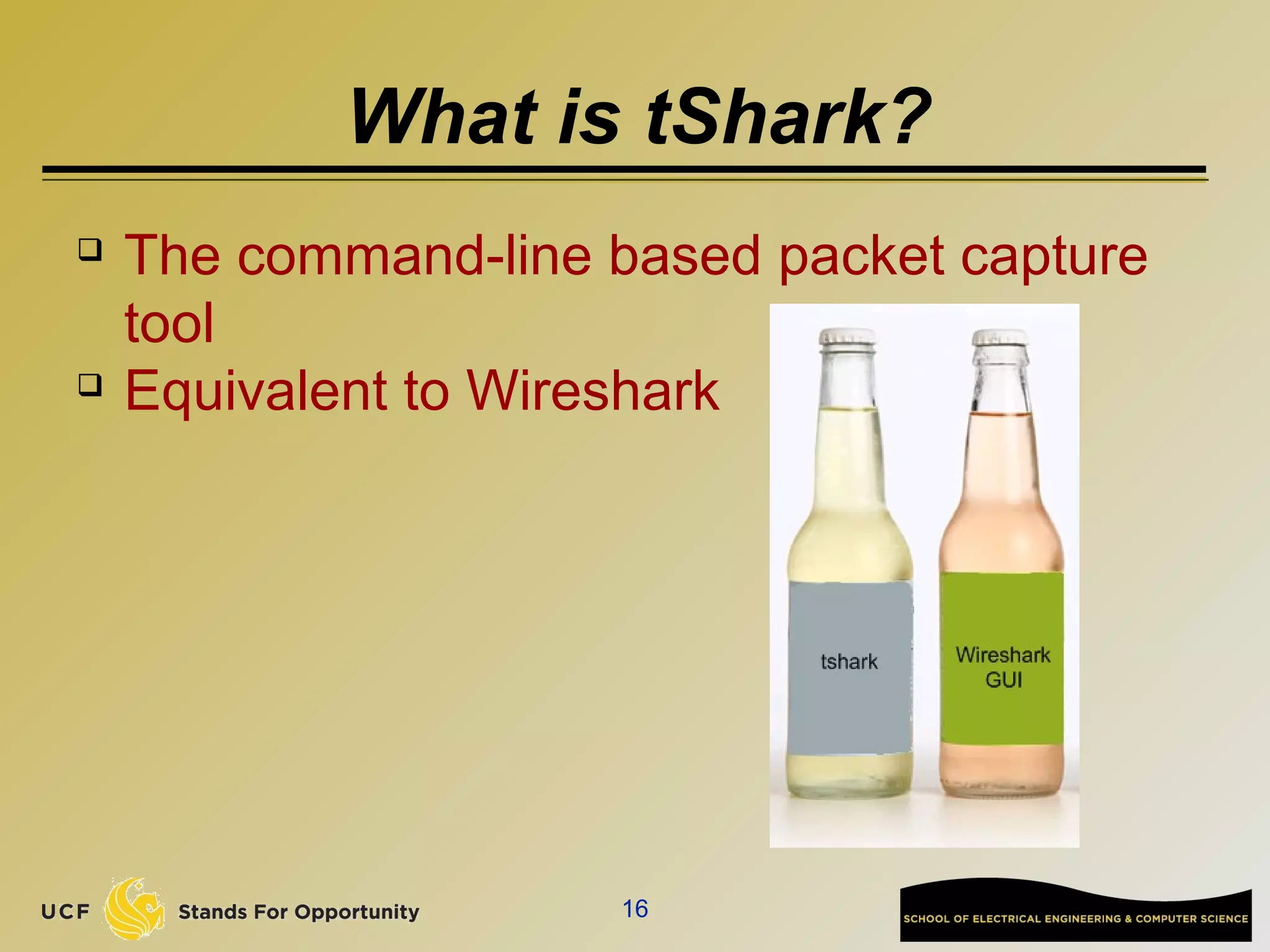 What is tShark?

❑ The command-line based packet capture tool
❑ Equivalent to Wireshark

tshark

Wireshark GUI

UCF Stands For Opportunity

16

SCHOOL OF ELECTRICAL ENGINEERING & COMPUTER SCIENCE